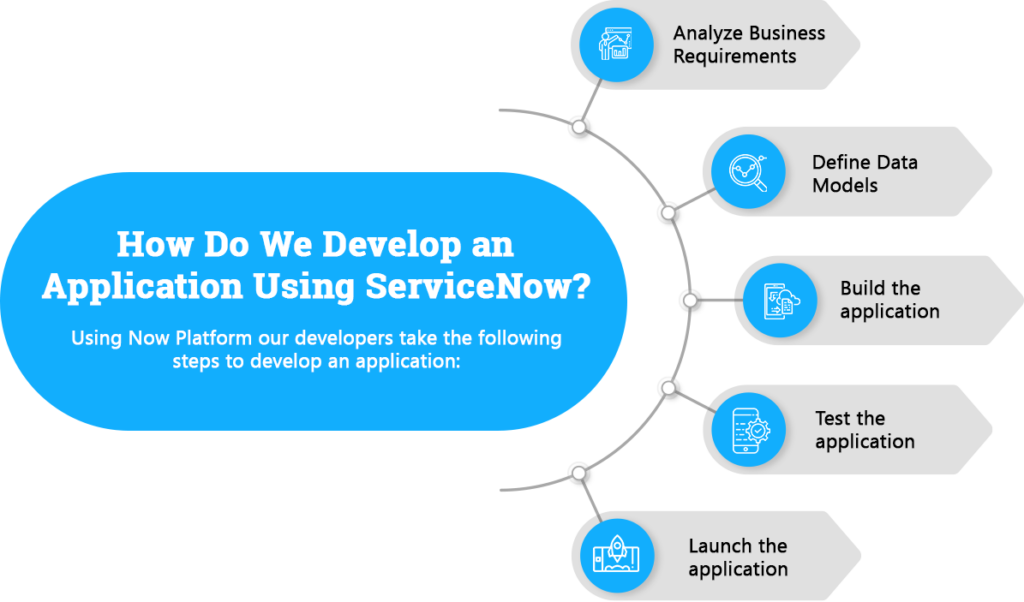 How Do We Develop an Application Using ServiceNow?

Using Now Platform our developers take the following steps to develop an application:

Analyze Business Requirements

Define Data Models

Build the application

Test the application

Launch the application